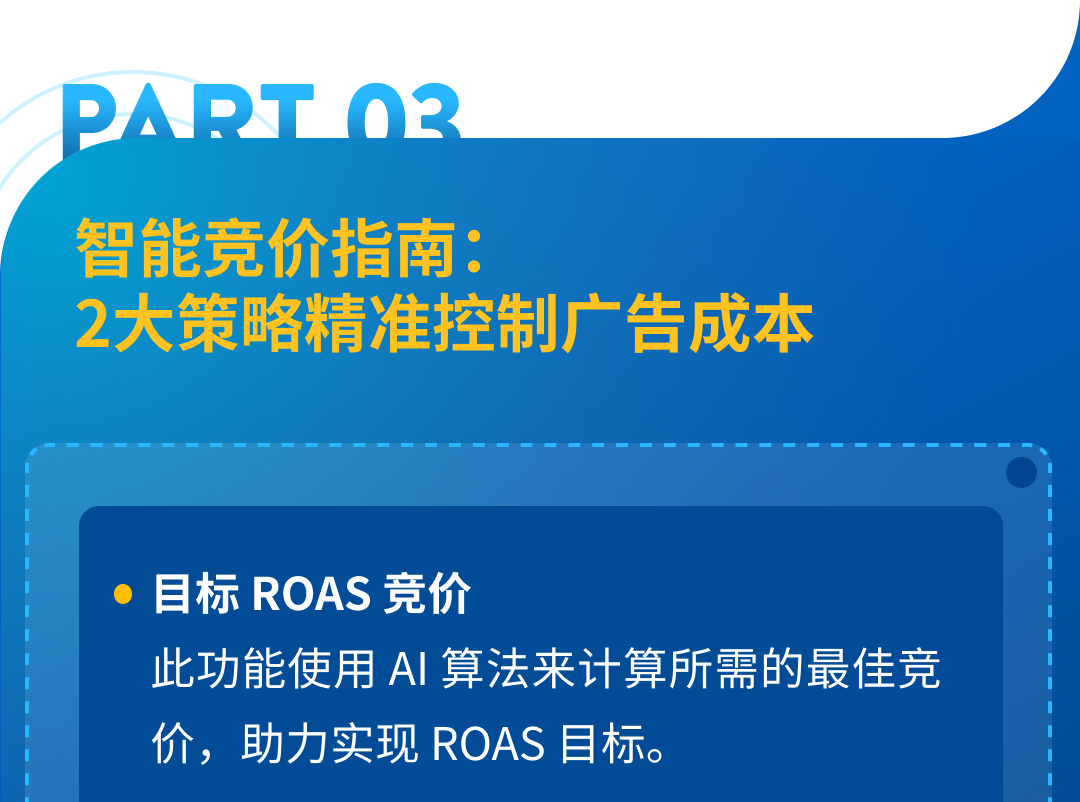 PART 03

智能竞价指南：
2大策略精准控制广告成本

• 目标 ROAS 竞价
此功能使用 AI 算法来计算所需的最佳竞价，助力实现 ROAS 目标。